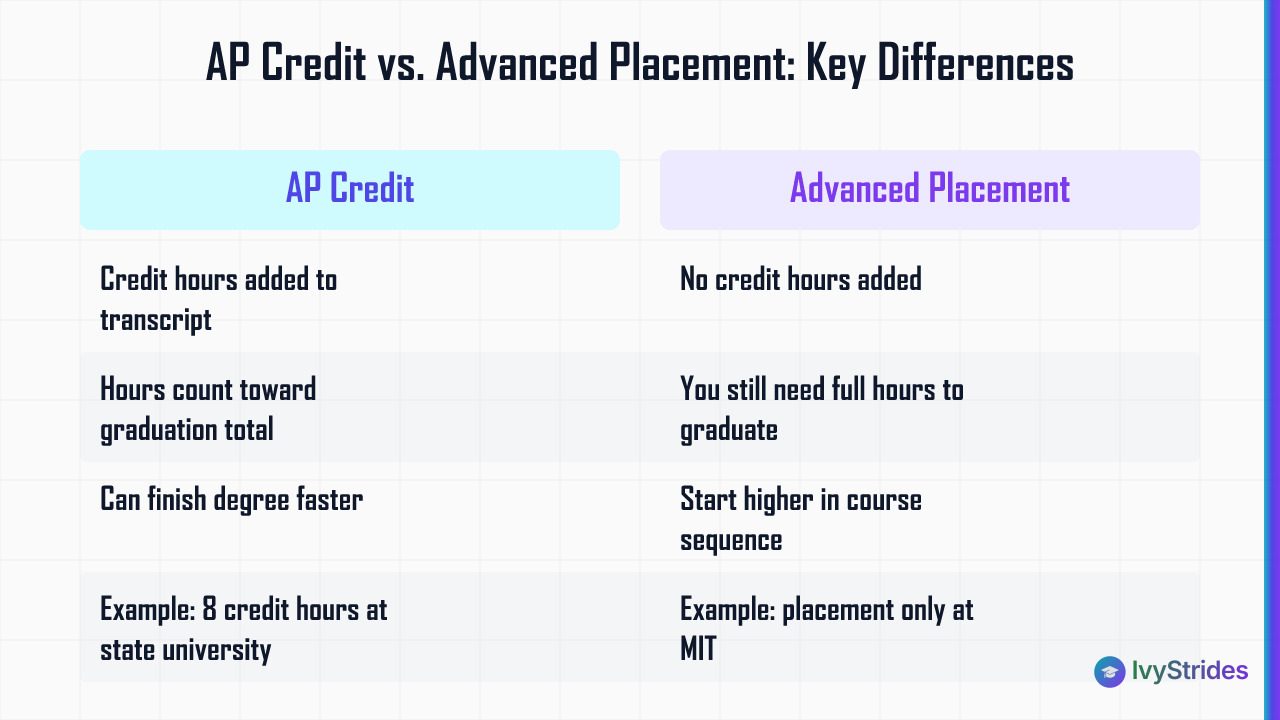 AP Credit vs. Advanced Placement: Key Differences

| AP Credit | Advanced Placement |
|---|---|
| Credit hours added to transcript | No credit hours added |
| Hours count toward graduation total | You still need full hours to graduate |
| Can finish degree faster | Start higher in course sequence |
| Example: 8 credit hours at state university | Example: placement only at MIT |

IvyStrides